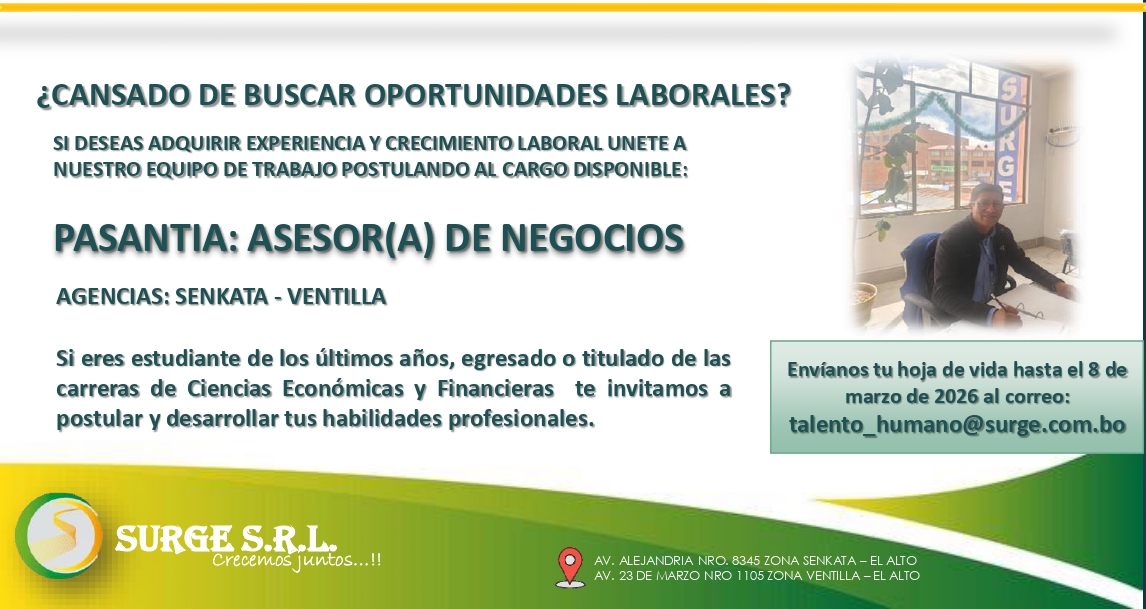 ¿CANSADO DE BUSCAR OPORTUNIDADES LABORALES?

SI DESEAS ADQUIRIR EXPERIENCIA Y CRECIMIENTO LABORAL UNETE A NUESTRO EQUIPO DE TRABAJO POSTULANDO AL CARGO DISPONIBLE:

PASANTIA: ASESOR(A) DE NEGOCIOS

AGENCIAS: SENKATA - VENTILLA

Si eres estudiante de los últimos años, egresado o titulado de las carreras de Ciencias Económicas y Financieras te invitamos a postular y desarrollar tus habilidades profesionales.

SURGE

Envíanos tu hoja de vida hasta el 8 de marzo de 2026 al correo:
talento_humano@surge.com.bo

SURGE S.R.L.
Crecemos juntos...!!

AV. ALEJANDRIA NRO. 8345 ZONA SENKATA – EL ALTO
AV. 23 DE MARZO NRO 1105 ZONA VENTILLA – EL ALTO